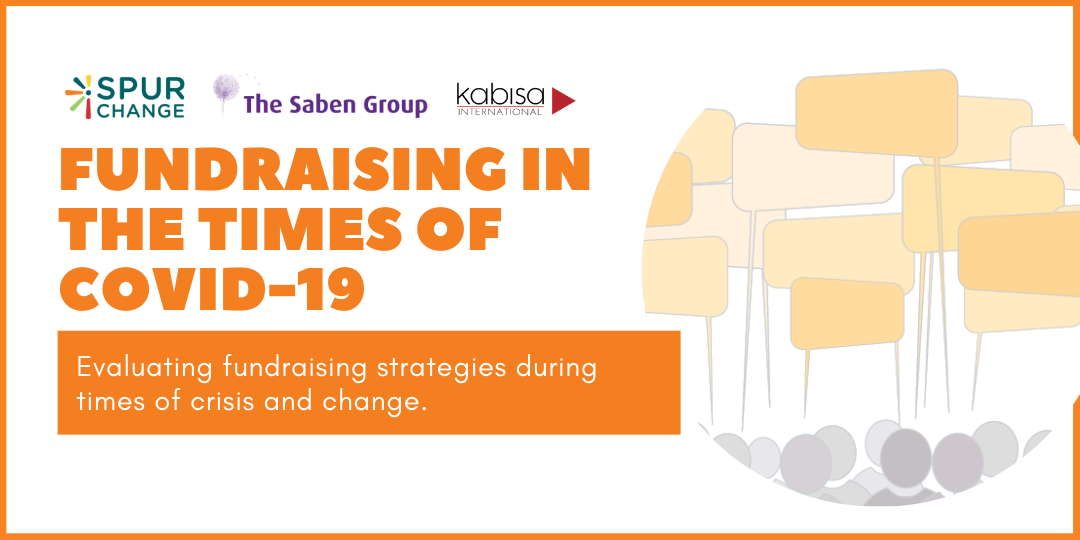 SPUR CHANGE

The Saben Group

kabisa INTERNATIONAL

FUNDRAISING IN THE TIMES OF COVID-19

Evaluating fundraising strategies during times of crisis and change.